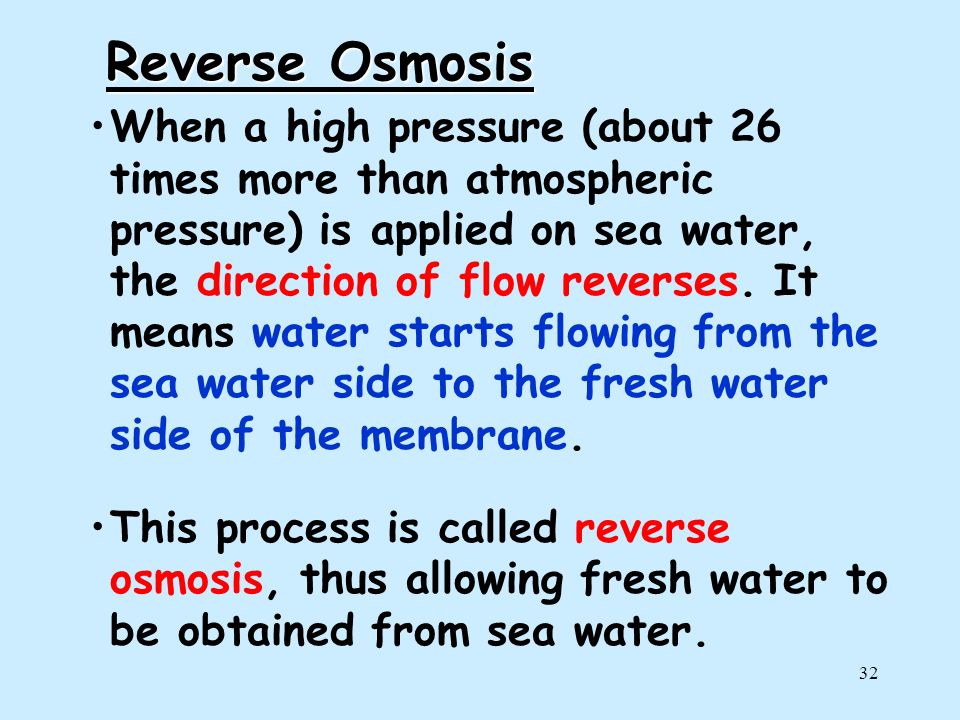 Reverse Osmosis

• When a high pressure (about 26 times more than atmospheric pressure) is applied on sea water, the direction of flow reverses. It means water starts flowing from the sea water side to the fresh water side of the membrane.

• This process is called reverse osmosis, thus allowing fresh water to be obtained from sea water.

32